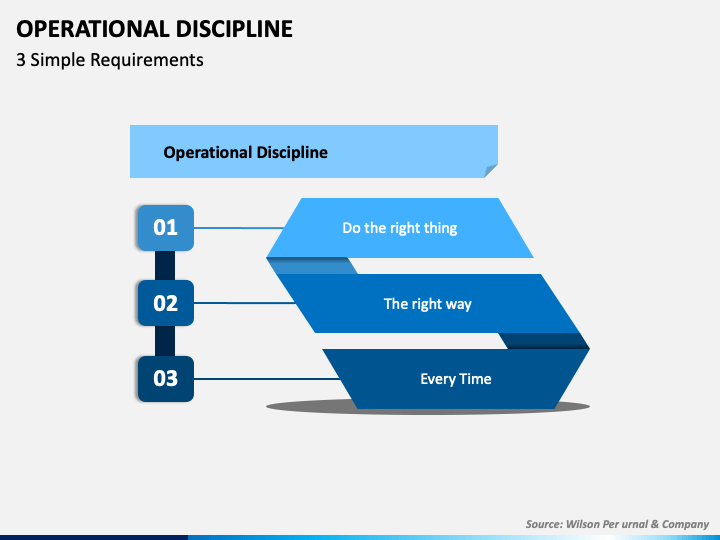 OPERATIONAL DISCIPLINE

3 Simple Requirements

Operational Discipline

01

Do the right thing

02

The right way

03

Every Time

Source: Wilson Per urnal & Company